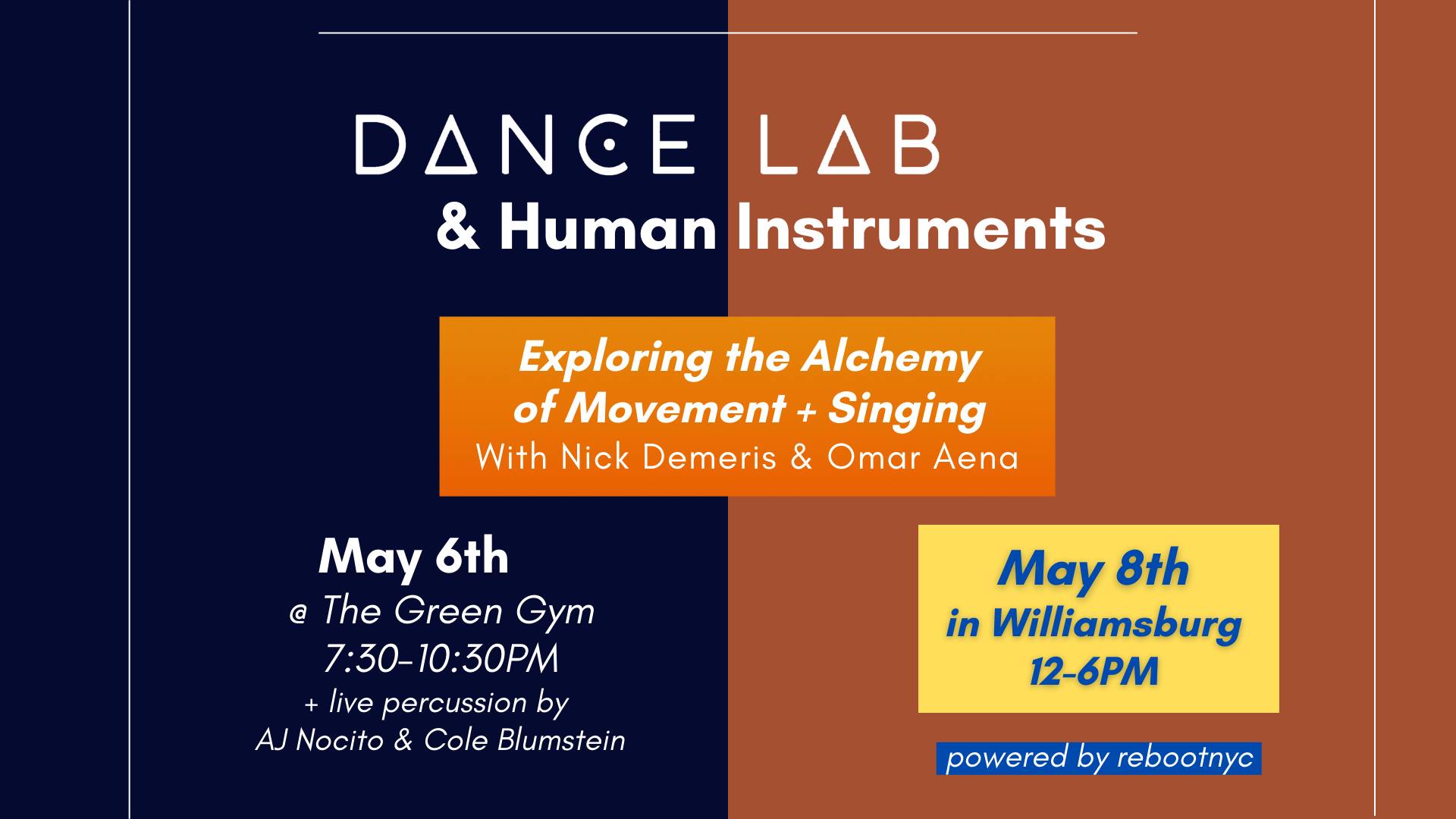 DANCE LAB
& Human Instruments

Exploring the Alchemy of Movement + Singing
With Nick Demeris & Omar Aena

May 6th
@ The Green Gym
7:30-10:30PM
+ live percussion by
AJ Nocito & Cole Blumstein

May 8th
in Williamsburg
12-6PM

powered by rebootnyc